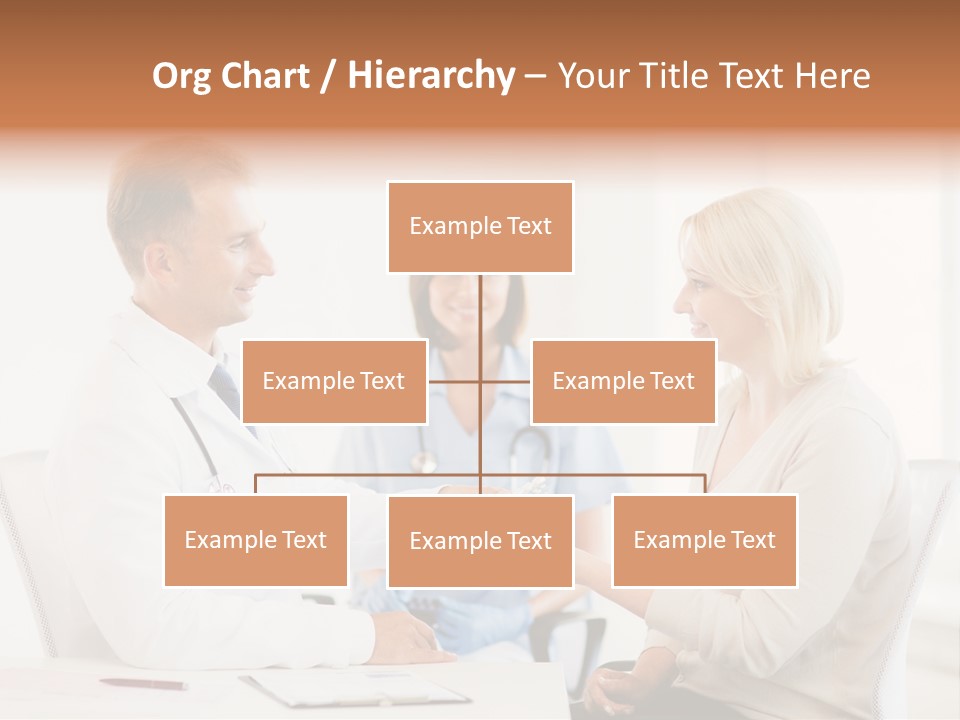 Org Chart / Hierarchy – Your Title Text Here

Example Text

Example Text

Example Text

Example Text

Example Text

Example Text